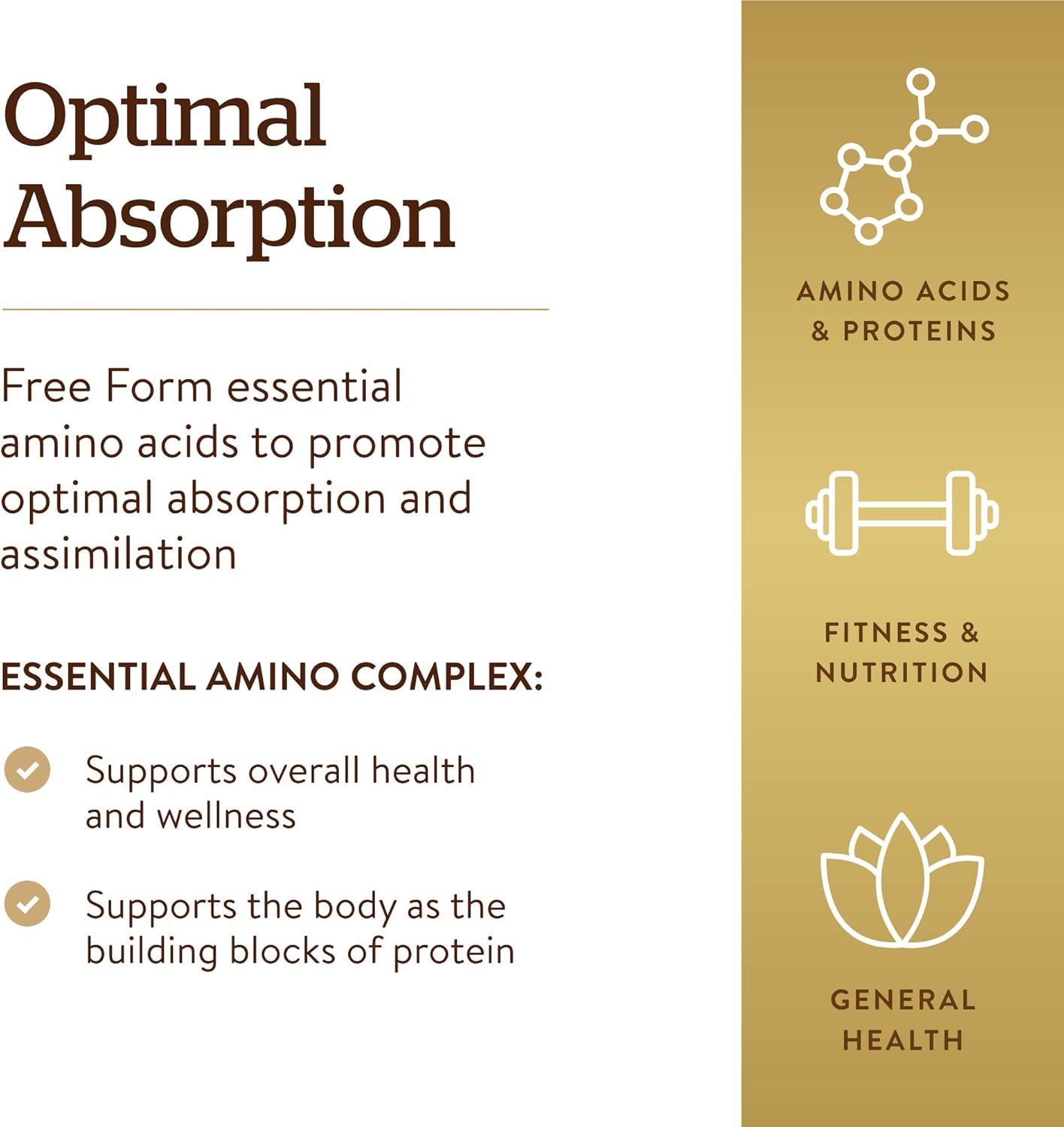 Optimal Absorption

Free Form essential amino acids to promote optimal absorption and assimilation

ESSENTIAL AMINO COMPLEX:

Supports overall health and wellness

Supports the body as the building blocks of protein

AMINO ACIDS & PROTEINS

FITNESS & NUTRITION

GENERAL HEALTH